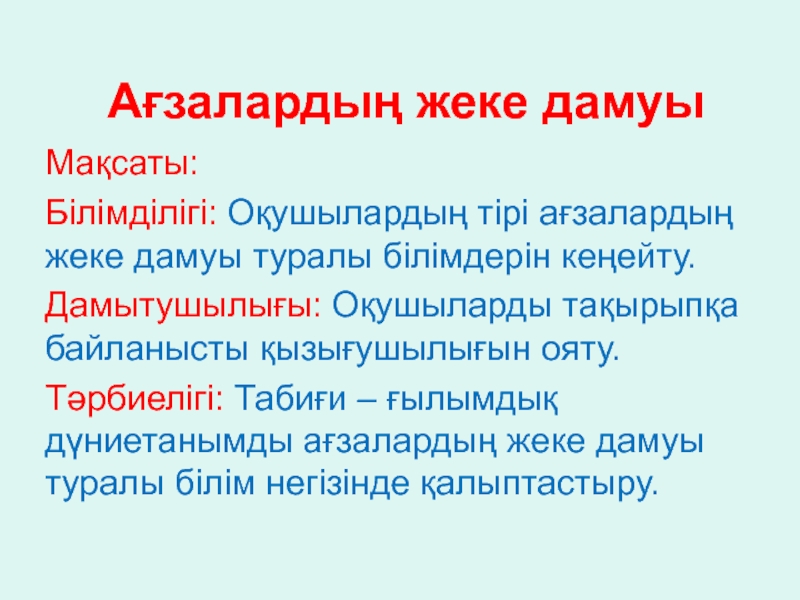 Ағзалардың жеке дамуы

Мақсаты:

Білімділігі: Оқушылардың тірі ағзалардың жеке дамуы туралы білімдерін кеңейту.

Дамытушылығы: Оқушыларды тақырыпқа байланысты қызығушылығын ояту.

Тәрбиелігі: Табиғи – ғылымдық дүниетанымды ағзалардың жеке дамуы туралы білім негізінде қалыптастыру.